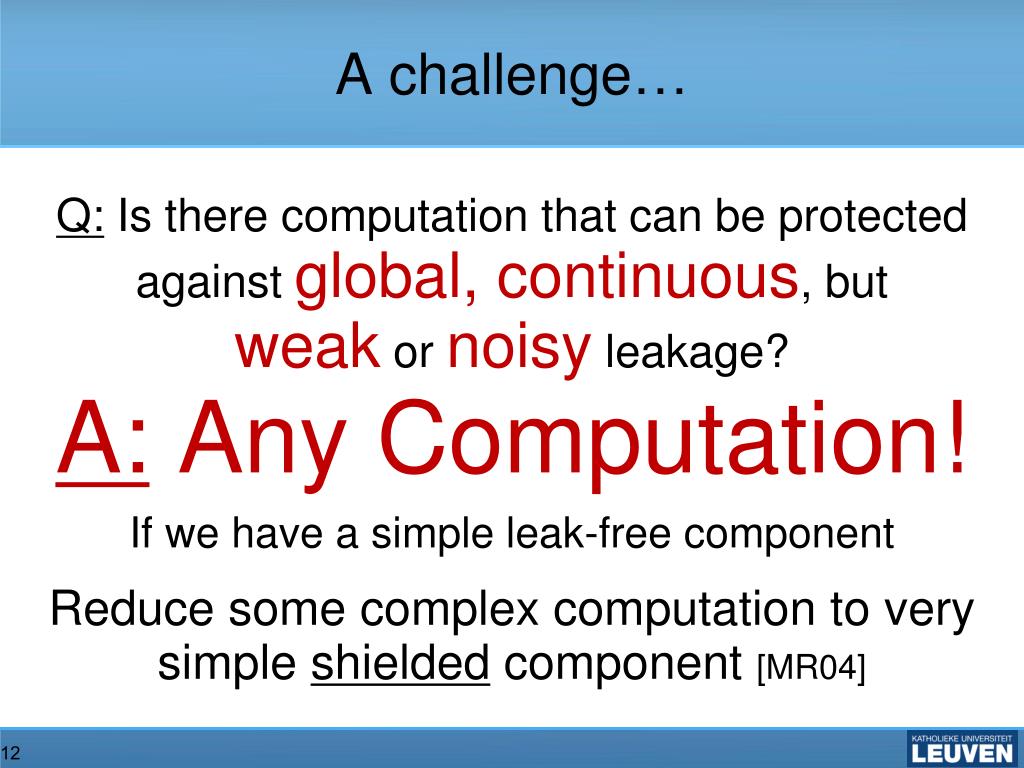 A challenge…

Q: Is there computation that can be protected against global, continuous, but weak or noisy leakage?

A: Any Computation!

If we have a simple leak-free component

Reduce some complex computation to very simple shielded component [MR04]

12

KATHOLIEKE UNIVERSITEIT LEUVEN